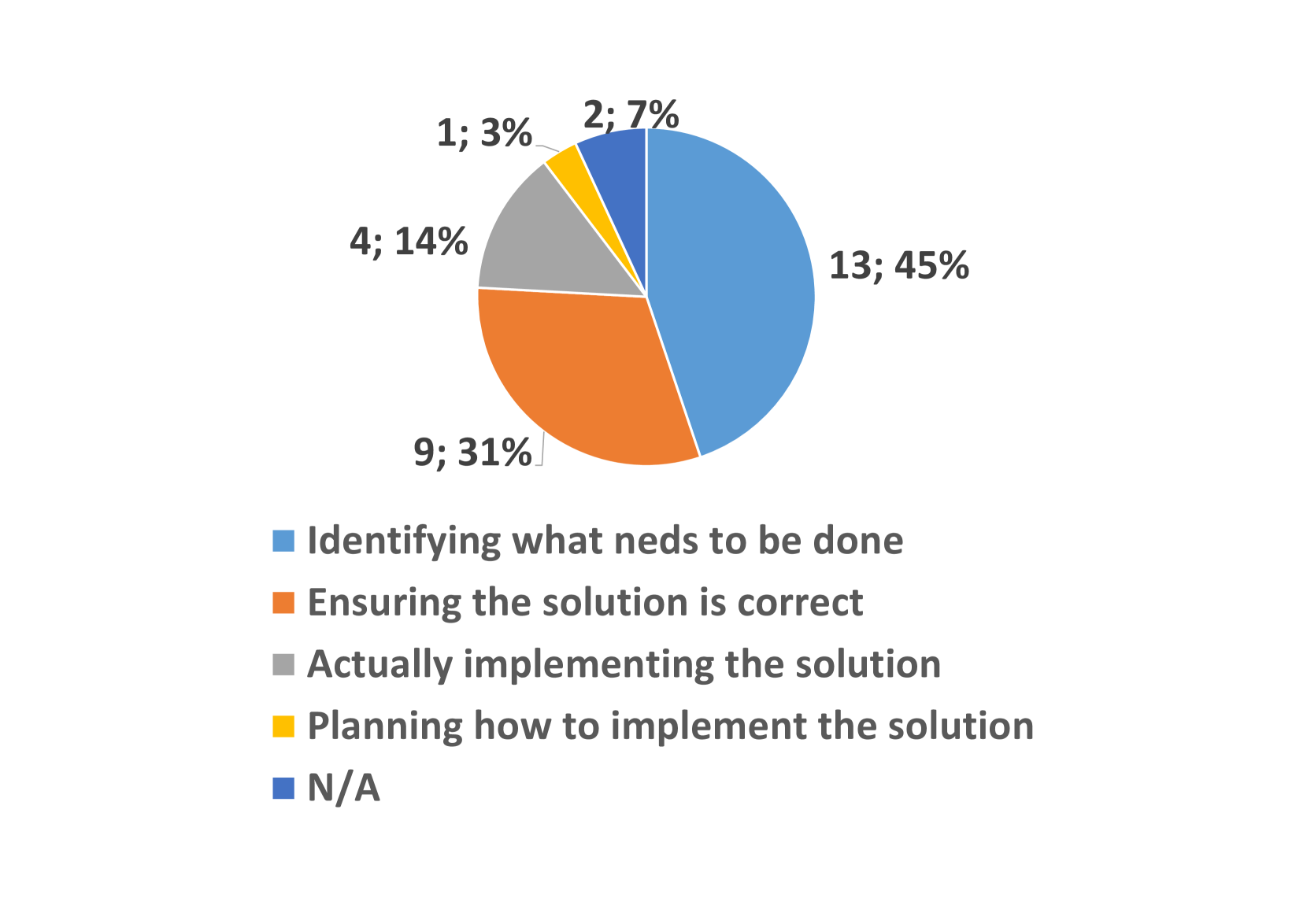 2; 7%

1; 3%

4; 14%

13; 45%

9; 31%

Identifying what neds to be done
Ensuring the solution is correct
Actually implementing the solution
Planning how to implement the solution
N/A